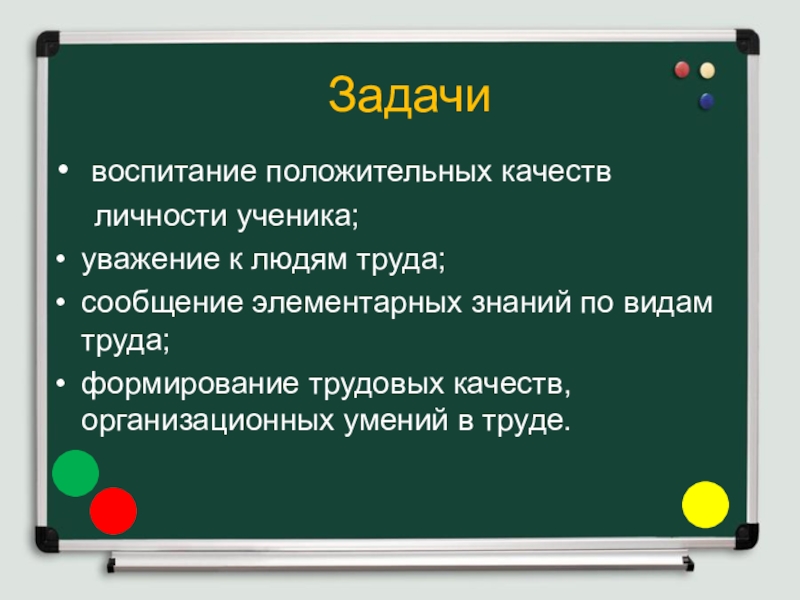 Задачи

• воспитание положительных качеств личности ученика;
• уважение к людям труда;
• сообщение элементарных знаний по видам труда;
• формирование трудовых качеств, организационных умений в труде.